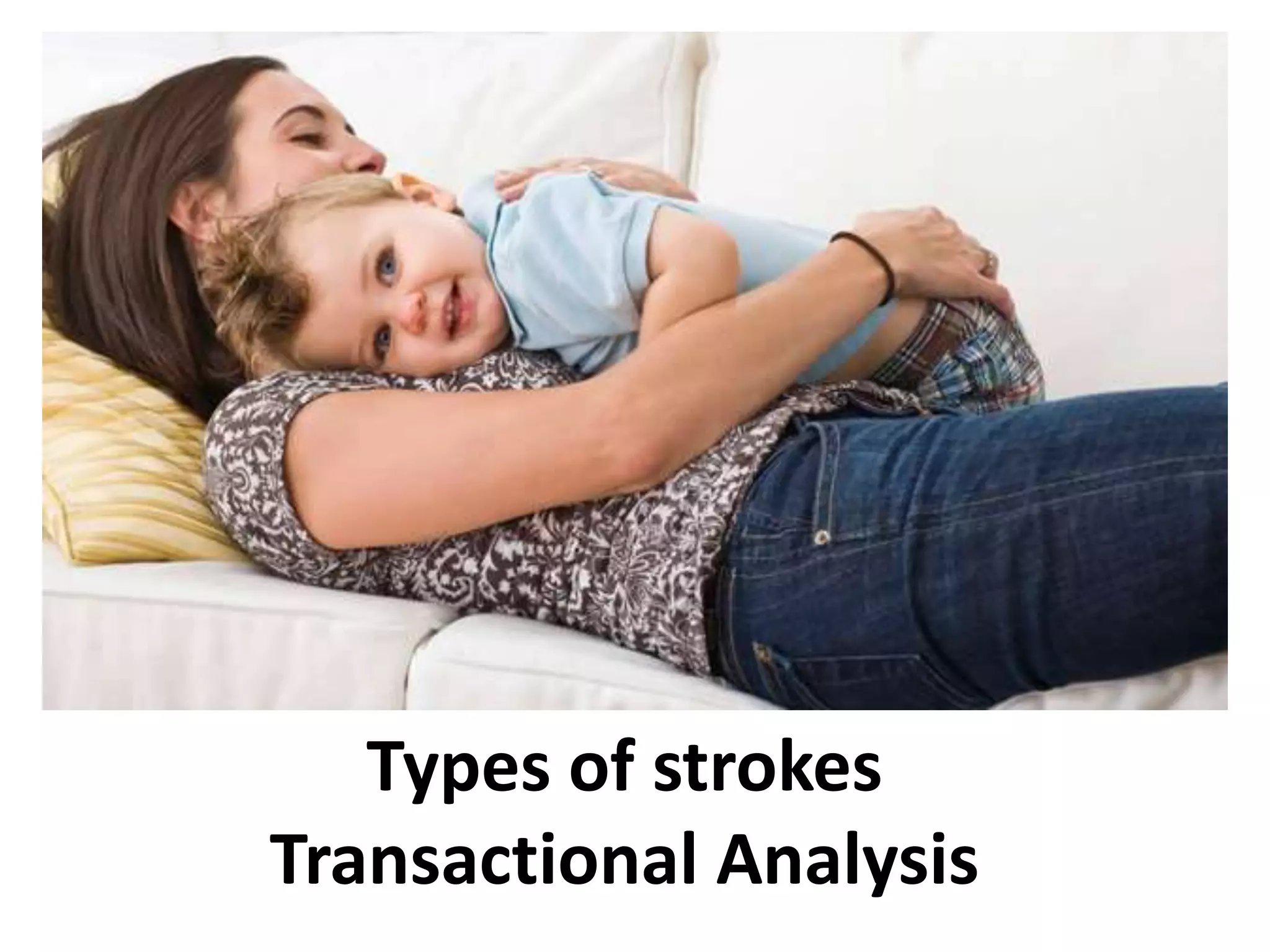 Types of strokes
Transactional Analysis